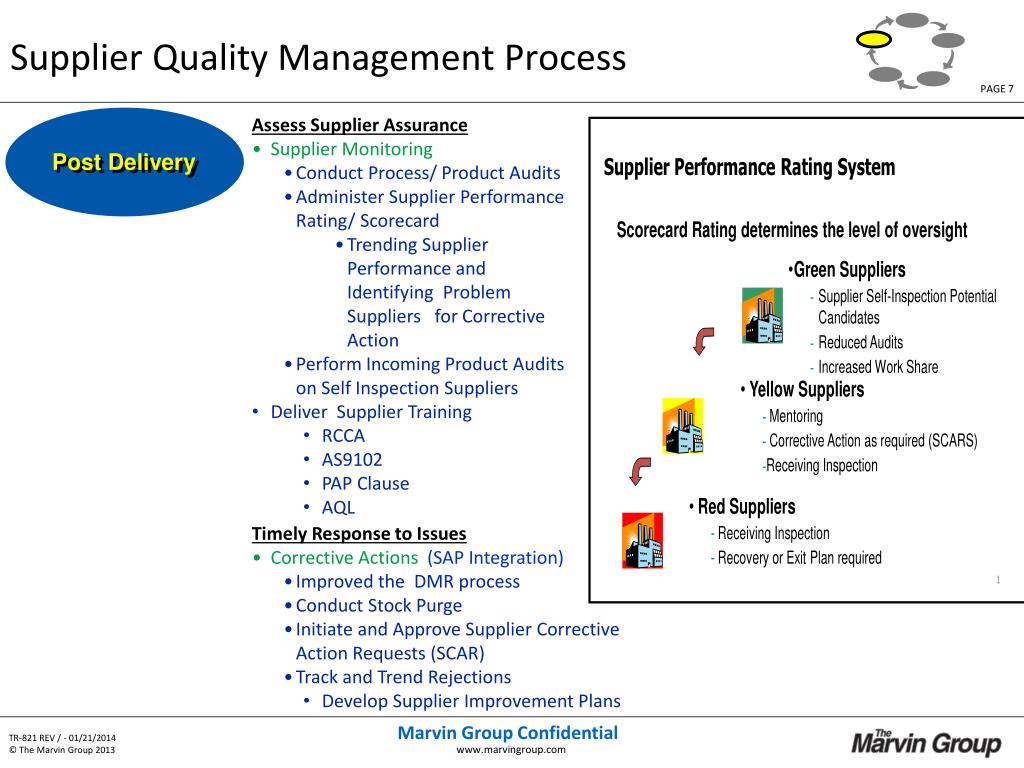 Supplier Quality Management Process

PAGE 7

Post Delivery

Assess Supplier Assurance
• Supplier Monitoring
• Conduct Process/ Product Audits
• Administer Supplier Performance Rating/ Scorecard
• Trending Supplier Performance and Identifying Problem Suppliers for Corrective Action
• Perform Incoming Product Audits on Self Inspection Suppliers
• Deliver Supplier Training
• RCCA
• AS9102
• PAP Clause
• AQL

Timely Response to Issues
• Corrective Actions (SAP Integration)
• Improved the DMR process
• Conduct Stock Purge
• Initiate and Approve Supplier Corrective Action Requests (SCAR)
• Track and Trend Rejections
• Develop Supplier Improvement Plans

Supplier Performance Rating System

Scorecard Rating determines the level of oversight

•Green Suppliers
- Supplier Self-Inspection Potential Candidates
- Reduced Audits
- Increased Work Share

• Yellow Suppliers
- Mentoring
- Corrective Action as required (SCARS)
-Receiving Inspection

• Red Suppliers
- Receiving Inspection
- Recovery or Exit Plan required

1

TR-821 REV / - 01/21/2014
© The Marvin Group 2013

Marvin Group Confidential
www.marvingroup.com

The Marvin Group